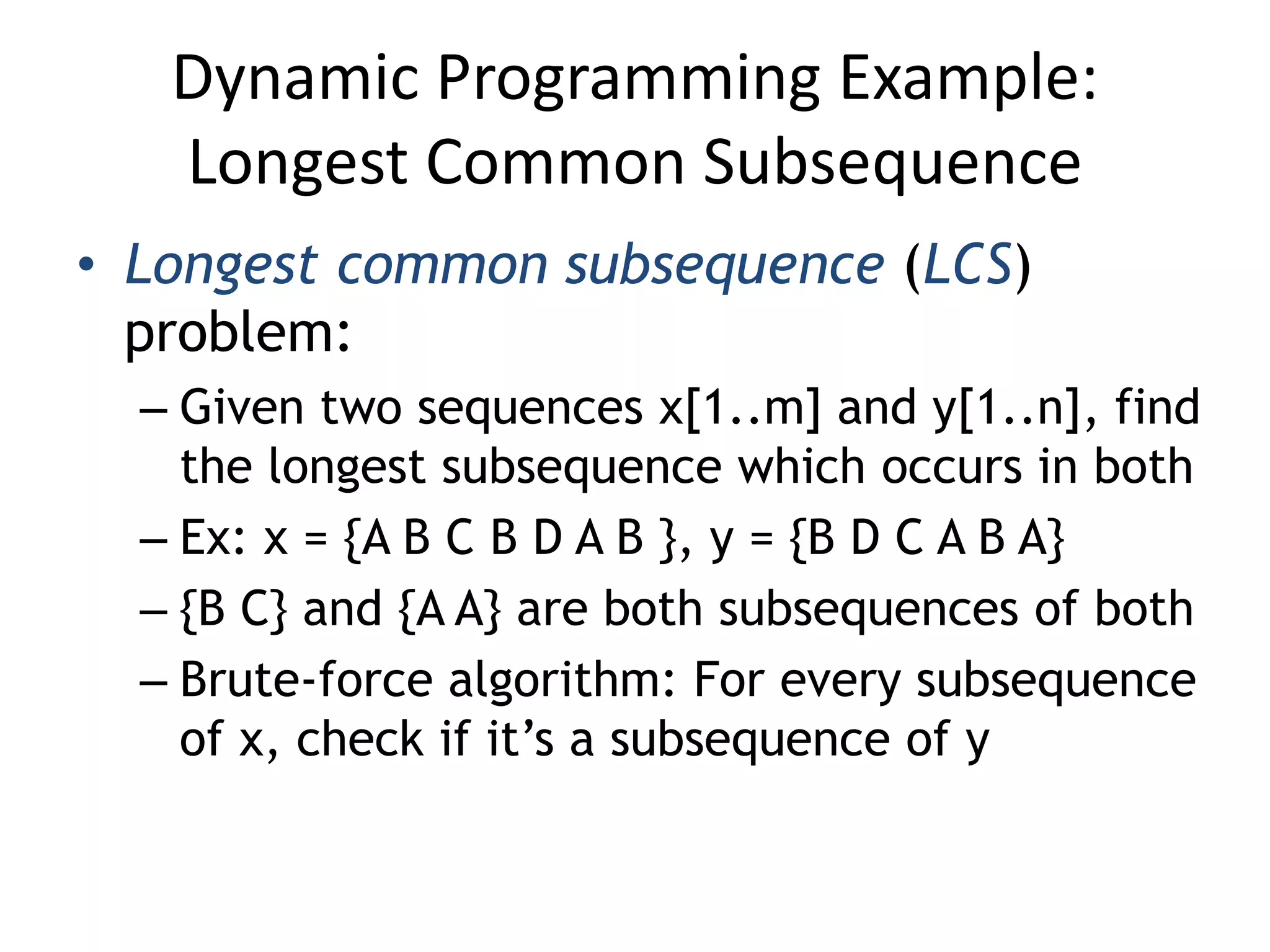 Dynamic Programming Example:
Longest Common Subsequence

• Longest common subsequence (LCS) problem:

– Given two sequences x[1..m] and y[1..n], find the longest subsequence which occurs in both

– Ex: x = {A B C B D A B }, y = {B D C A B A}

– {B C} and {A A} are both subsequences of both

– Brute-force algorithm: For every subsequence of x, check if it’s a subsequence of y